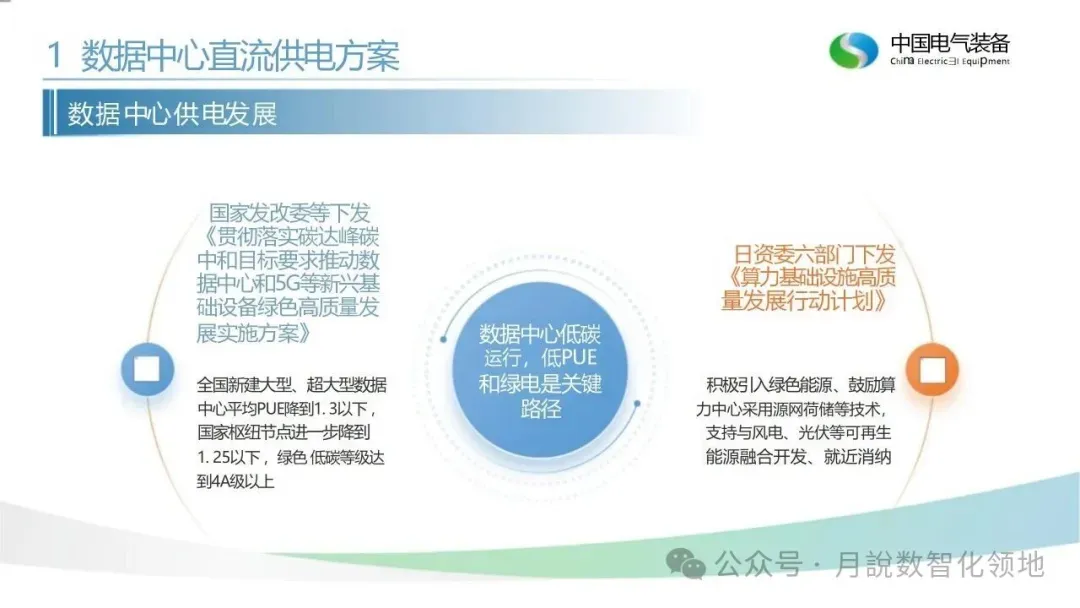 1 数据中心直流供电方案

中国电气装备
China Electrical Equipment

数据中心供电发展

国家发改委等下发《贯彻落实碳达峰碳中和目标要求推动数据中心和5G等新兴基础设备绿色高质量发展实施方案》

全国新建大型、超大型数据中心平均PUE降到1.3以下，国家枢纽节点进一步降到1.25以下，绿色低碳等级达到4A级以上

数据中心低碳运行，低PUE和绿电是关键路径

日资委六部门下发《算力基础设施高质量发展行动计划》

积极引入绿色能源、鼓励算力中心采用源网荷储等技术，支持与风电、光伏等可再生能源融合开发、就近消纳

公众号 · 月說数智化领地